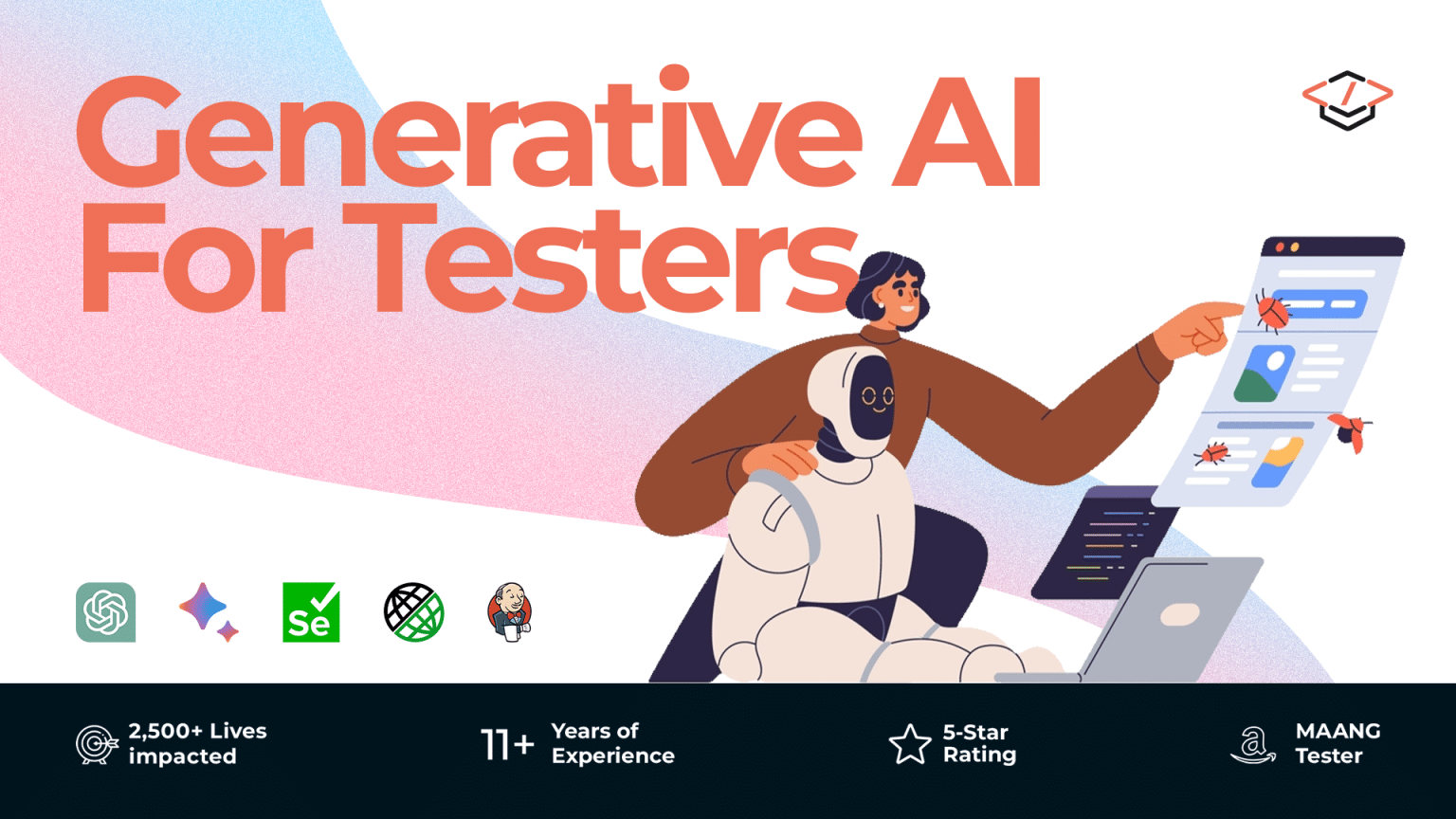 Generative AI For Testers

Se

2,500+ Lives impacted

11+ Years of Experience

5-Star Rating

MAANG Tester